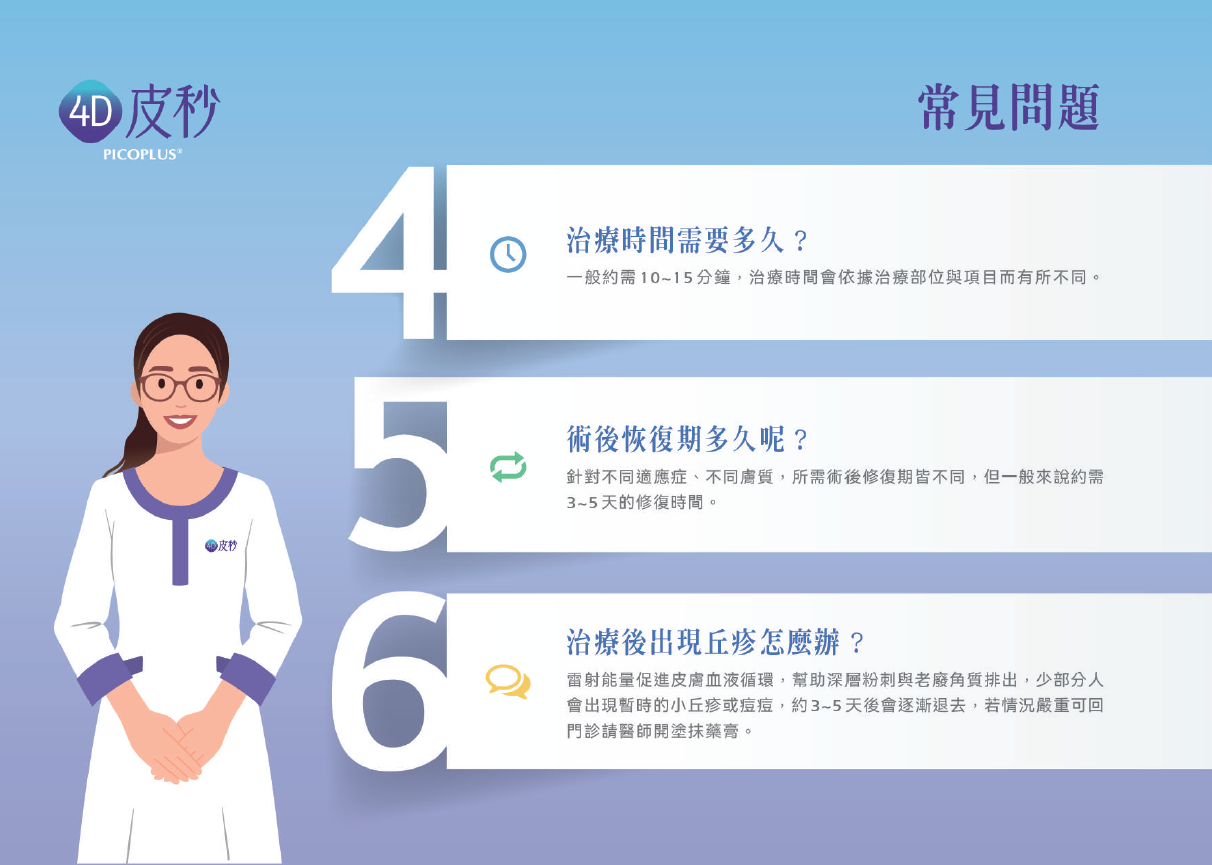 4D 皮秒
PICOPLUS®

常見問題

4

治療時間需要多久？

一般約需10~15分鐘，治療時間會依據治療部位與項目而有所不同。

5

術後恢復期多久呢？

針對不同適應症、不同膚質，所需術後修復期皆不同，但一般來說約需3~5天的修復時間。

6

治療後出現丘疹怎麼辦？

雷射能量促進皮膚血液循環，幫助深層粉刺與老廢角質排出，少部分人會出現暫時的小丘疹或痘痘，約3~5天後會逐漸退去，若情況嚴重可回門診請醫師開塗抹藥膏。

皮秒